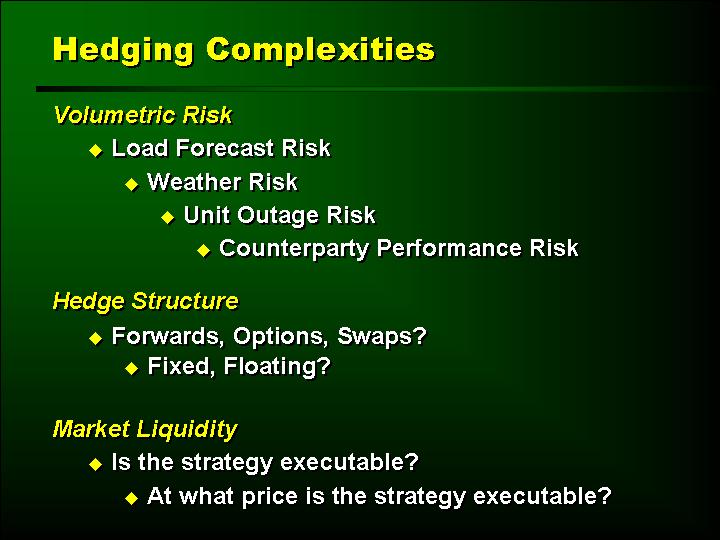 Hedging Complexities

Volumetric Risk

◆ Load Forecast Risk

◆ Weather Risk

◆ Unit Outage Risk

◆ Counterparty Performance Risk

Hedge Structure

◆ Forwards, Options, Swaps?

◆ Fixed, Floating?

Market Liquidity

◆ Is the strategy executable?

◆ At what price is the strategy executable?